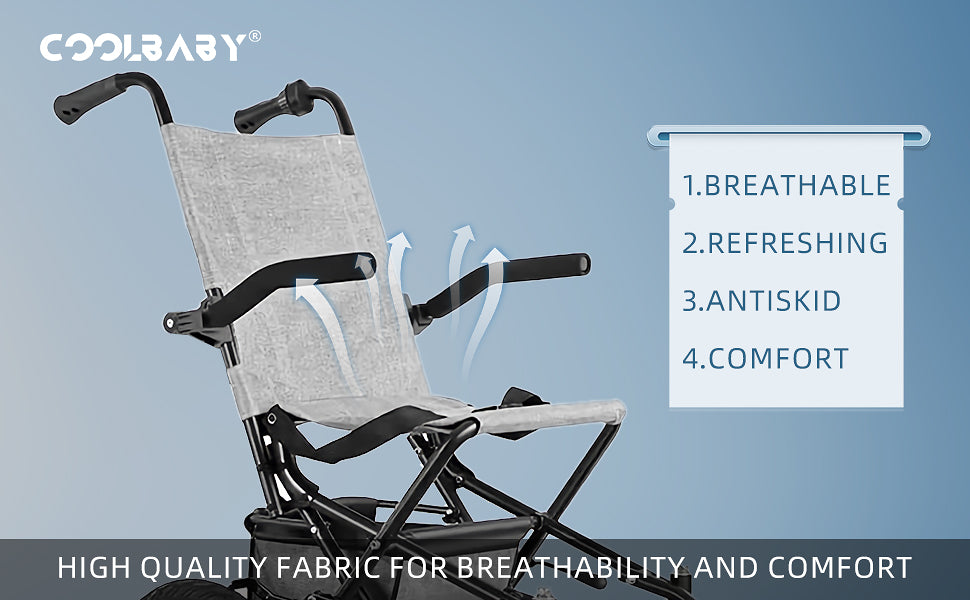 COOLBABY®

1.BREATHABLE
2.REFRESHING
3.ANTISKID
4.COMFORT

HIGH QUALITY FABRIC FOR BREATHABILITY AND COMFORT